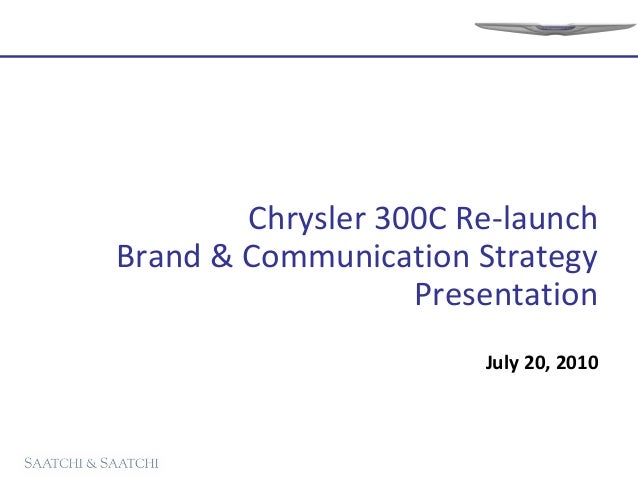 Chrysler 300C Re-launch
Brand & Communication Strategy
Presentation

July 20, 2010

SAATCHI & SAATCHI